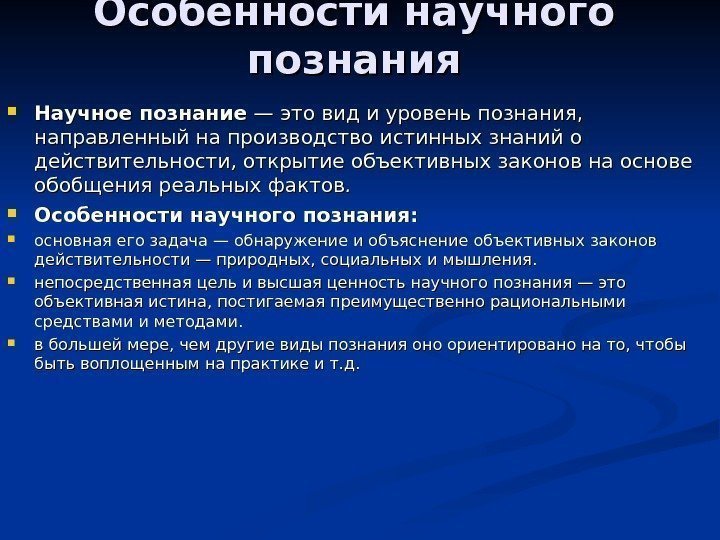 Особенности научного познания

Научное познание — это вид и уровень познания, направленный на производство истинных знаний о действительности, открытие объективных законов на основе обобщения реальных фактов.

Особенности научного познания:

основная его задача — обнаружение и объяснение объективных законов действительности — природных, социальных и мышления.

непосредственная цель и высшая ценность научного познания — это объективная истина, постигаемая преимущественно рациональными средствами и методами.

в большей мере, чем другие виды познания оно ориентировано на то, чтобы быть воплощенным на практике и т.д.